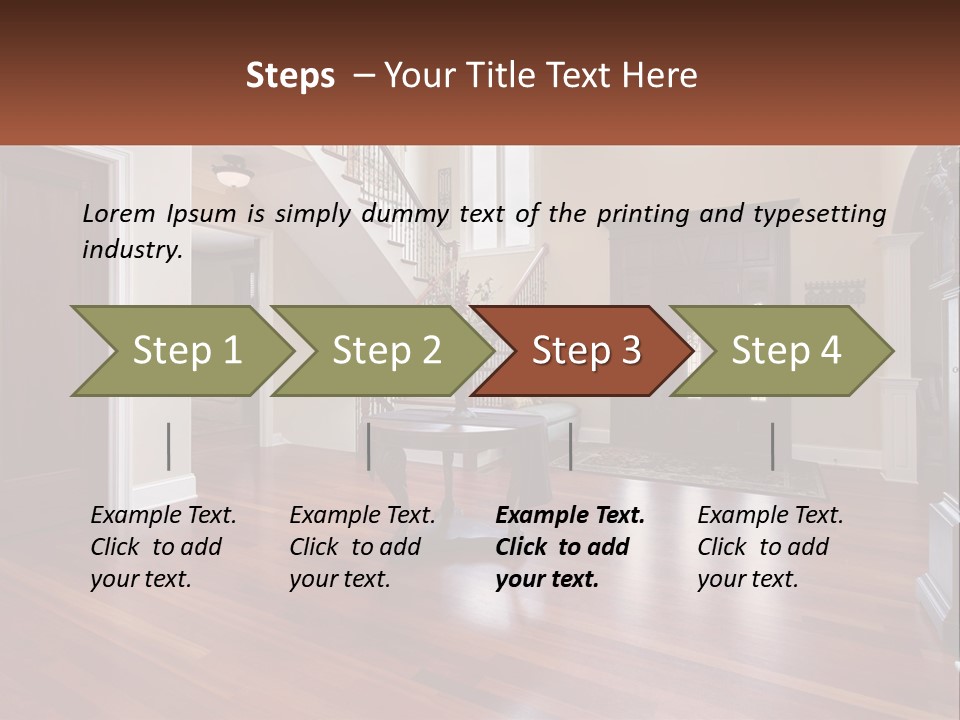 Steps – Your Title Text Here

Lorem Ipsum is simply dummy text of the printing and typesetting industry.

Step 1

Step 2

Step 3

Step 4

Example Text. Click to add your text.

Example Text. Click to add your text.

Example Text. Click to add your text.

Example Text. Click to add your text.